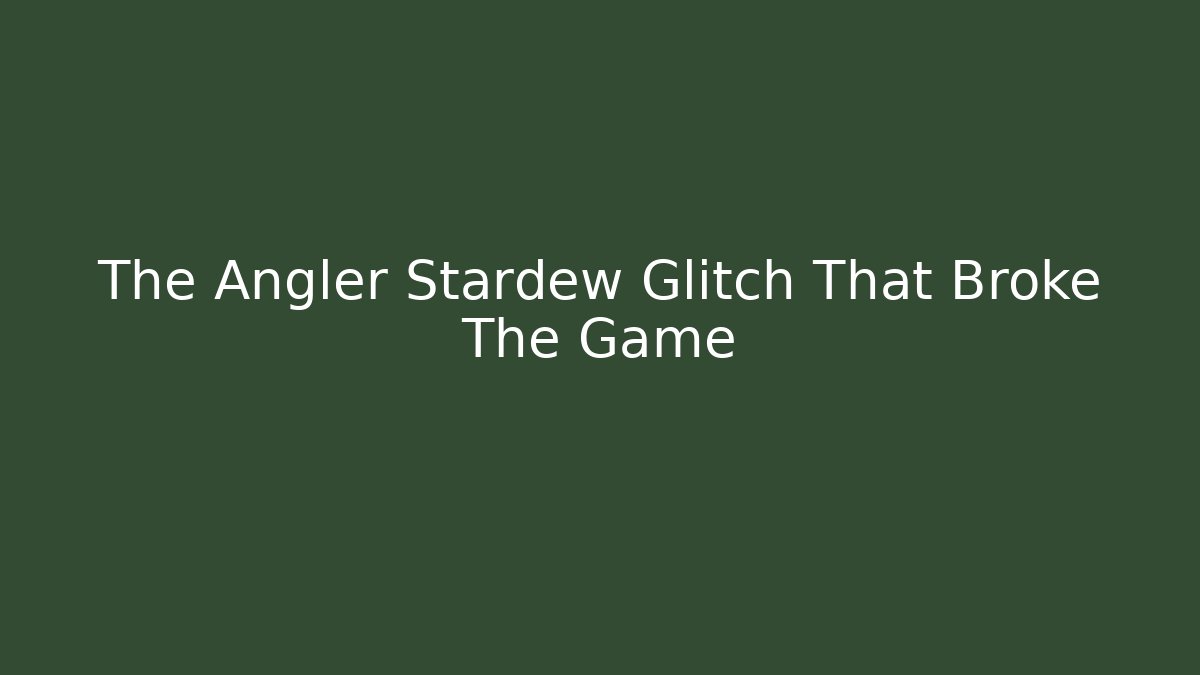 The Angler Stardew Glitch That Broke The Game